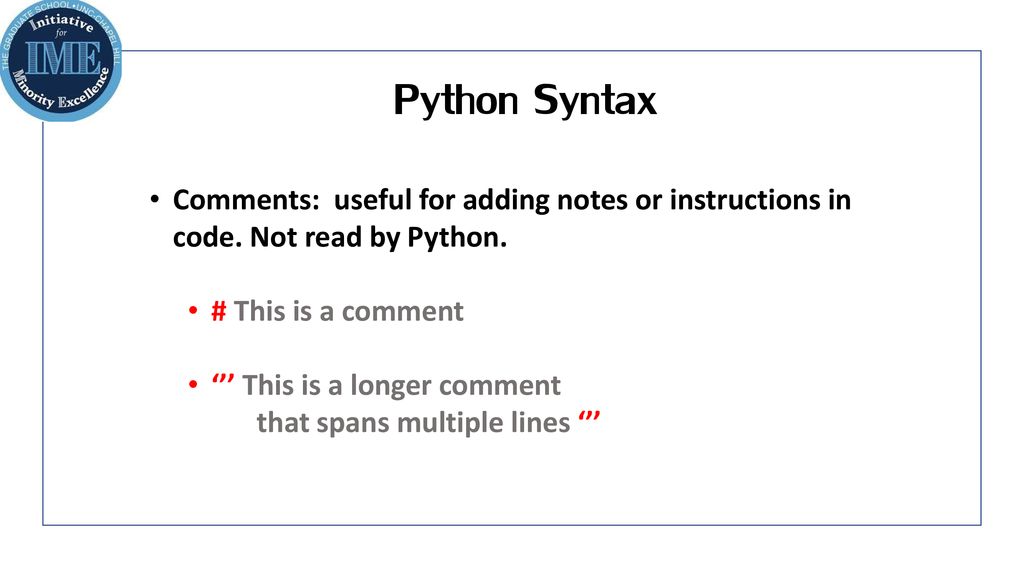 THE GRADUATE SCHOOL•UNC-CHAPEL HILL
Initiative
for
IME
Minority Excellence

Python Syntax

• Comments: useful for adding notes or instructions in code. Not read by Python.

• # This is a comment

• ‘’’ This is a longer comment
that spans multiple lines ‘’’